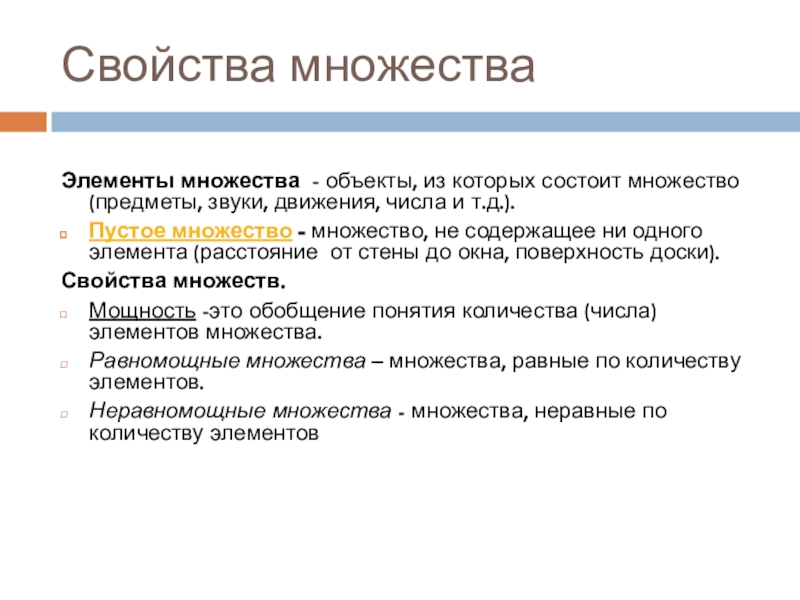 Свойства множества

Элементы множества - объекты, из которых состоит множество (предметы, звуки, движения, числа и т.д.).

Пустое множество - множество, не содержащее ни одного элемента (расстояние от стены до окна, поверхность доски).

Свойства множеств.

Мощность -это обобщение понятия количества (числа) элементов множества.

Равномощные множества – множества, равные по количеству элементов.

Неравномощные множества - множества, неравные по количеству элементов